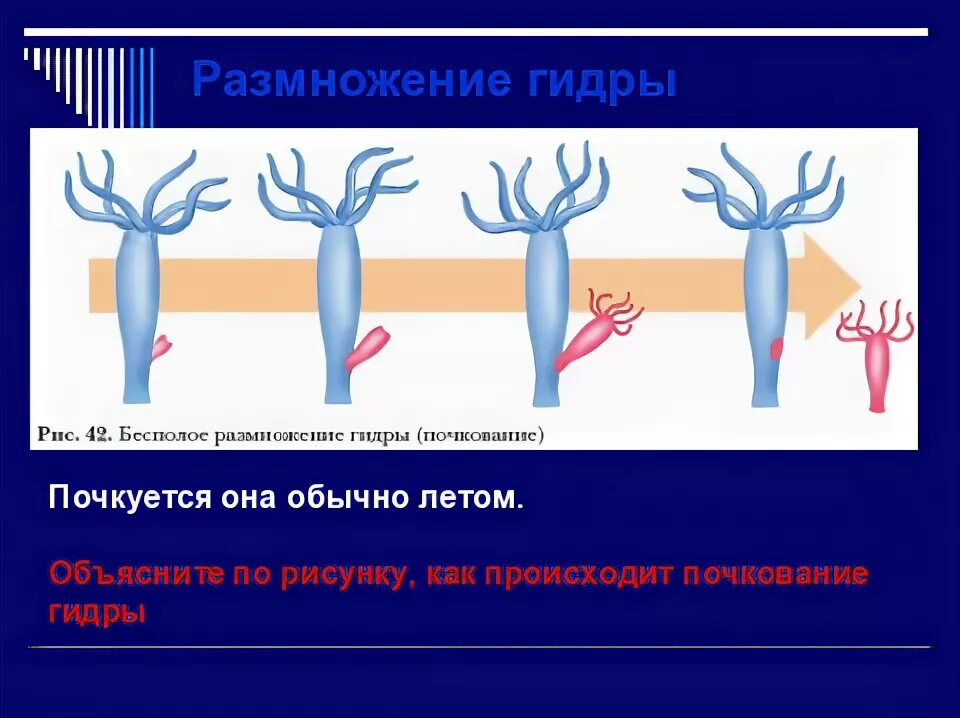 Размножение гидры

Рис. 42. Бесполое размножение гидры (почкование)

Почкуется она обычно летом.

Объясните по рисунку, как происходит почкование гидры